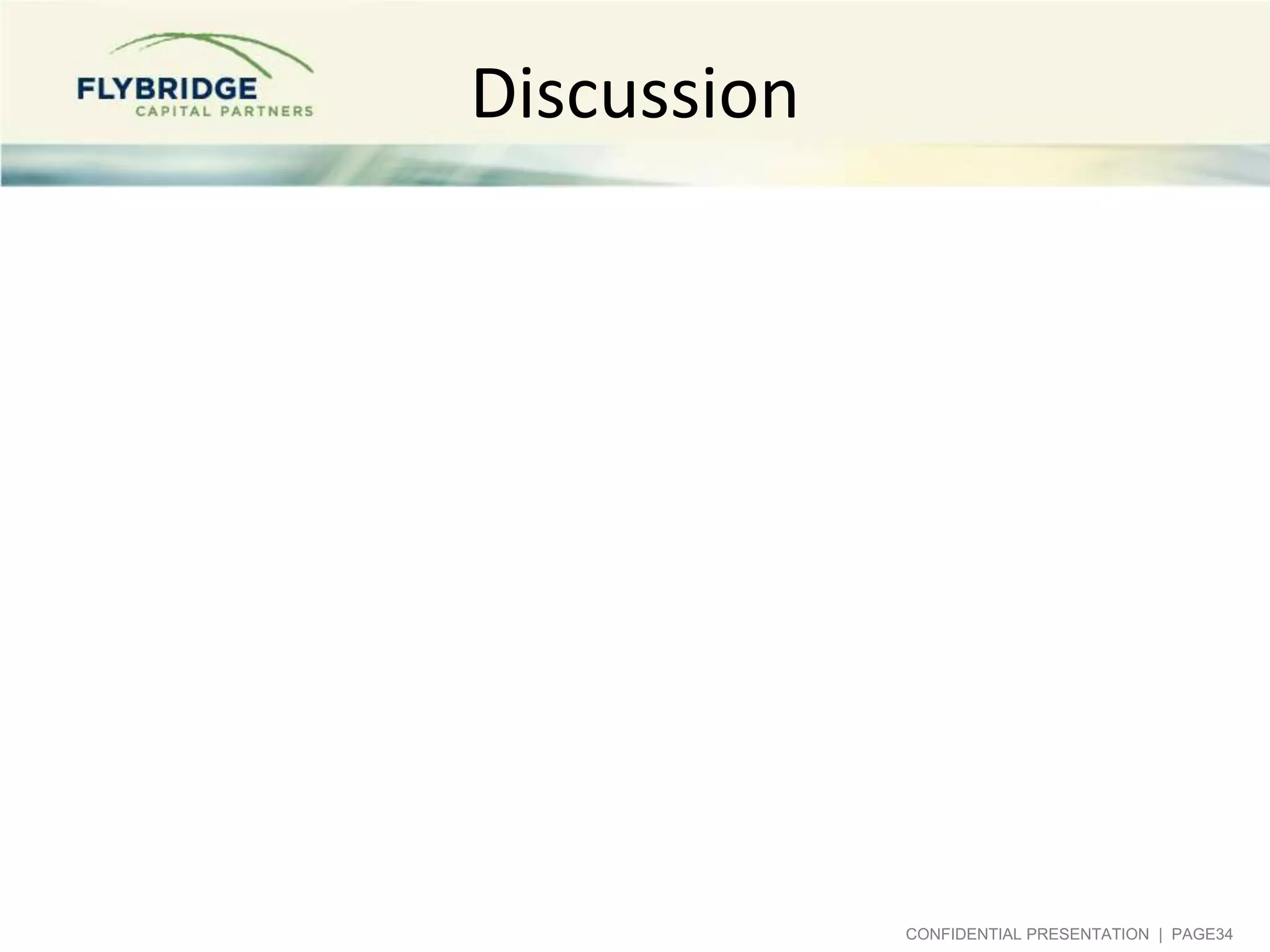 FLYBRIDGE
CAPITAL PARTNERS

Discussion

CONFIDENTIAL PRESENTATION | PAGE34